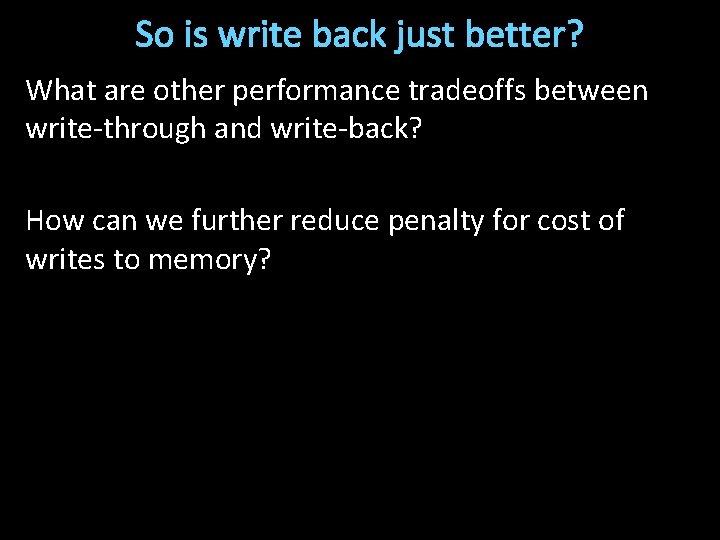 So is write back just better?

What are other performance tradeoffs between write-through and write-back?

How can we further reduce penalty for cost of writes to memory?